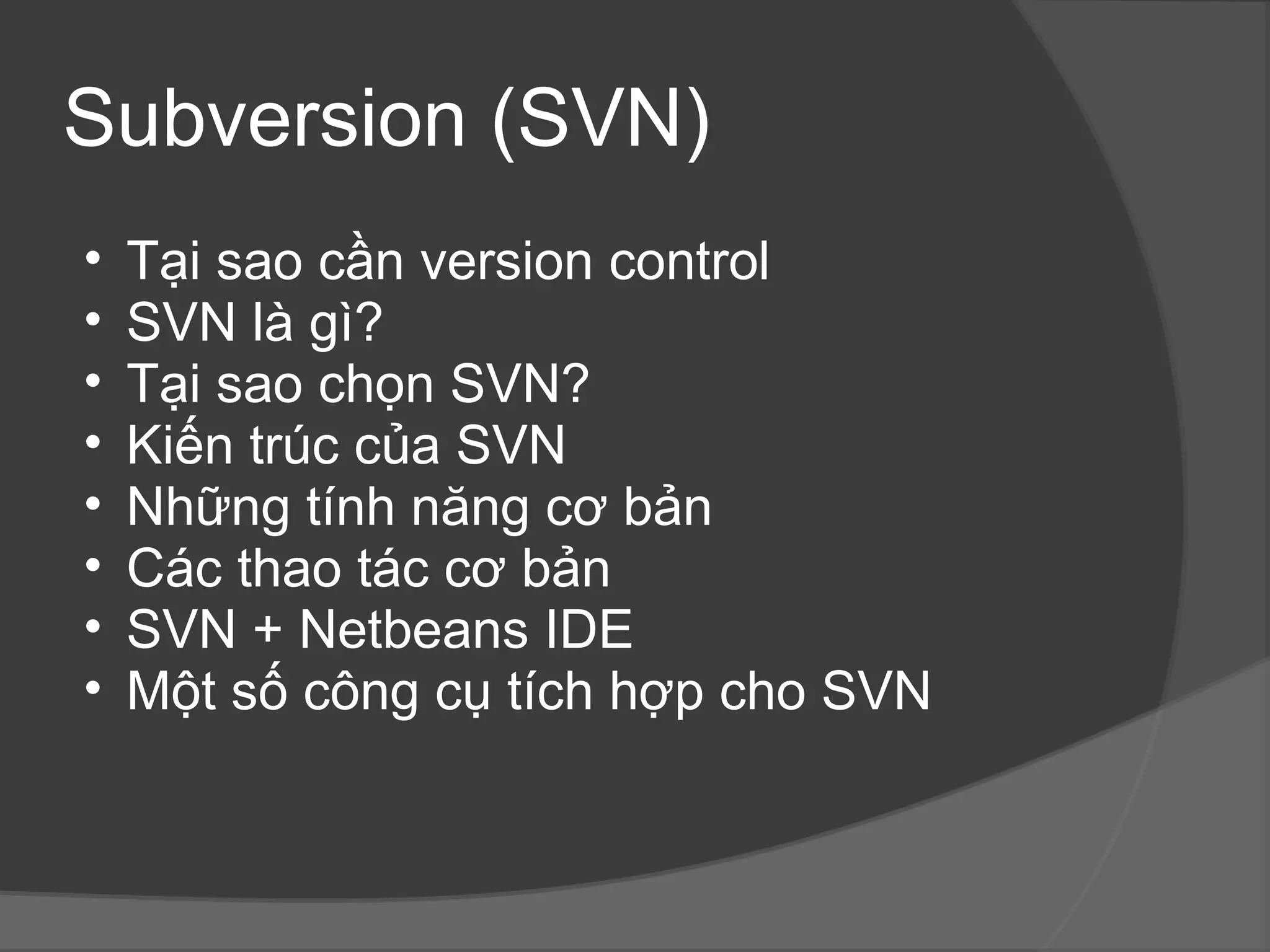 Subversion (SVN)

• Tại sao cần version control
• SVN là gì?
• Tại sao chọn SVN?
• Kiến trúc của SVN
• Những tính năng cơ bản
• Các thao tác cơ bản
• SVN + Netbeans IDE
• Một số công cụ tích hợp cho SVN